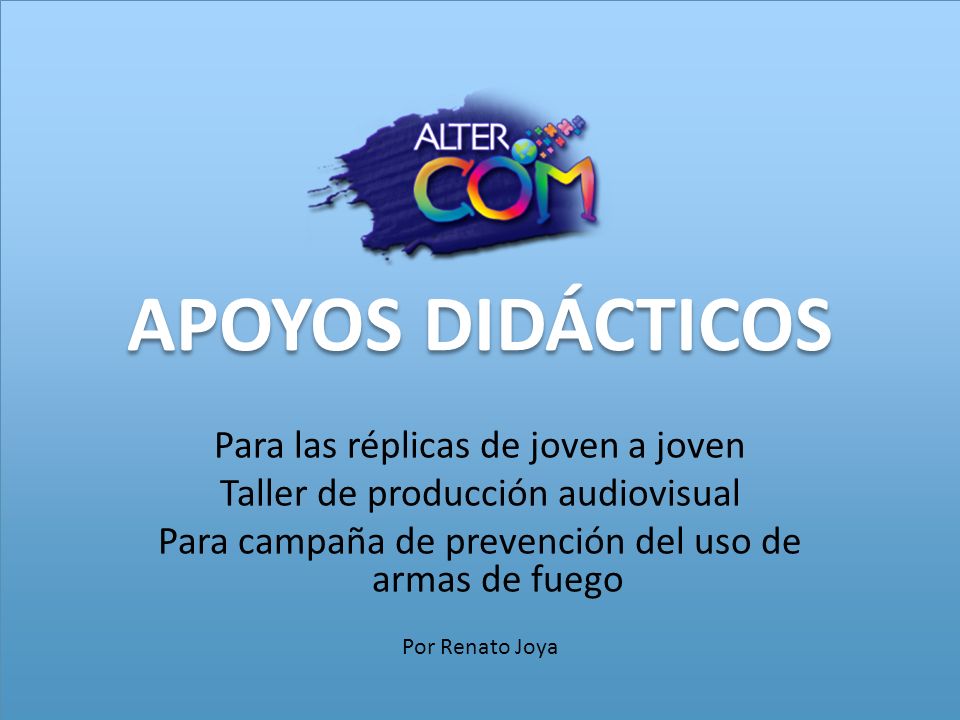 ALTER
COM

APOYOS DIDÁCTICOS

Para las réplicas de joven a joven
Taller de producción audiovisual
Para campaña de prevención del uso de armas de fuego

Por Renato Joya